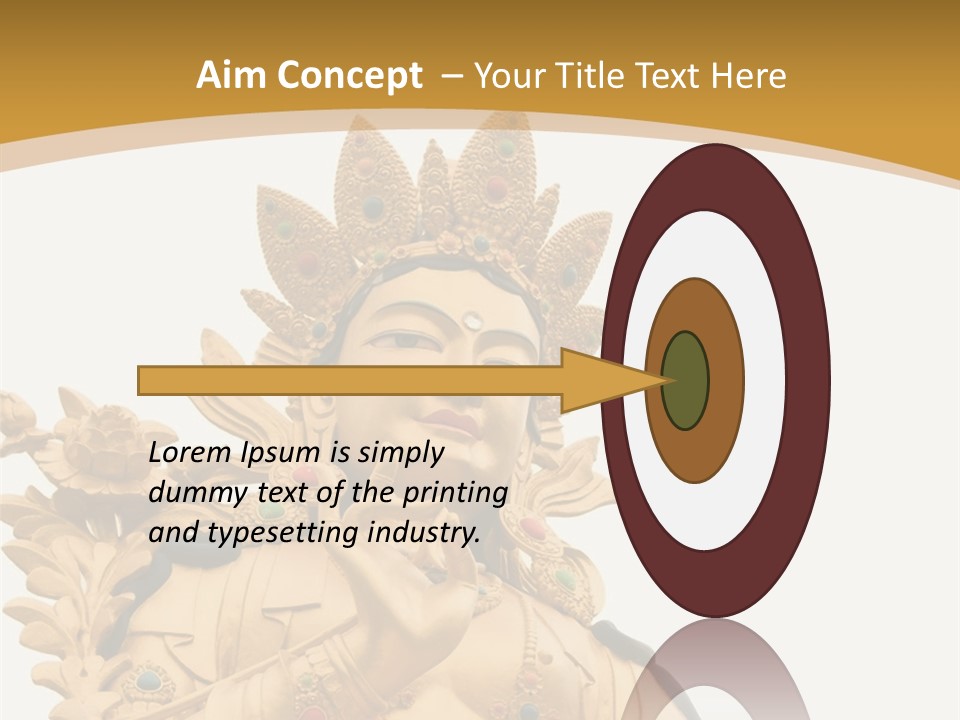 Aim Concept – Your Title Text Here

Lorem Ipsum is simply dummy text of the printing and typesetting industry.